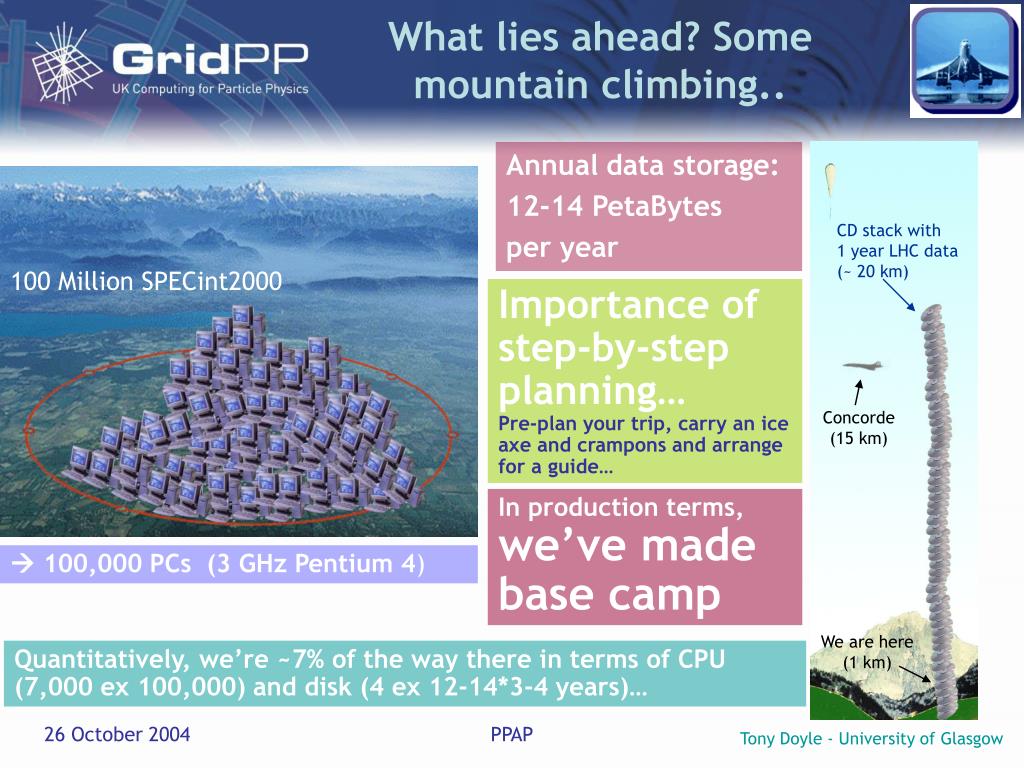 GridPP
UK Computing for Particle Physics

What lies ahead? Some mountain climbing..

100 Million SPECint2000

→ 100,000 PCs (3 GHz Pentium 4)

Annual data storage:
12-14 PetaBytes
per year

Importance of step-by-step planning…
Pre-plan your trip, carry an ice axe and crampons and arrange for a guide…

In production terms,
we've made base camp

CD stack with
1 year LHC data
(~ 20 km)

Concorde
(15 km)

We are here
(1 km)

Quantitatively, we're ~7% of the way there in terms of CPU (7,000 ex 100,000) and disk (4 ex 12-14*3-4 years)…

26 October 2004

PPAP

Tony Doyle - University of Glasgow